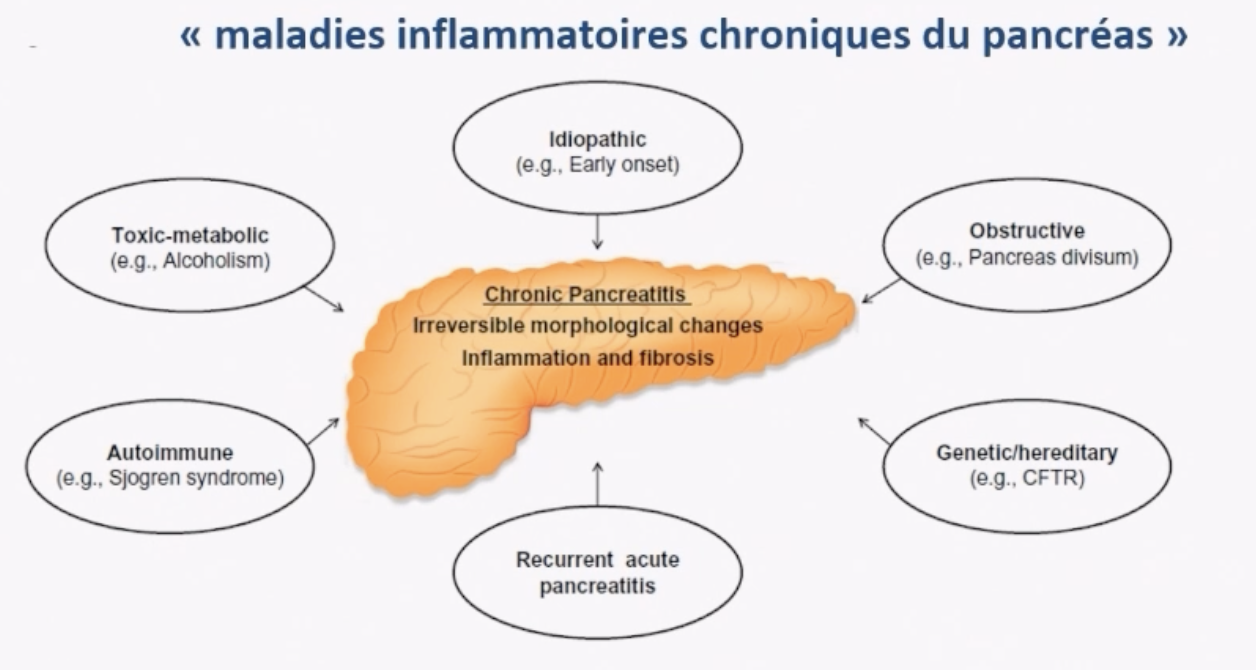 « maladies inflammatoires chroniques du pancréas »

Idiopathic
(e.g., Early onset)

Toxic-metabolic
(e.g., Alcoholism)

Obstructive
(e.g., Pancreas divisum)

Chronic Pancreatitis
Irreversible morphological changes
Inflammation and fibrosis

Autoimmune
(e.g., Sjogren syndrome)

Genetic/hereditary
(e.g., CFTR)

Recurrent acute pancreatitis